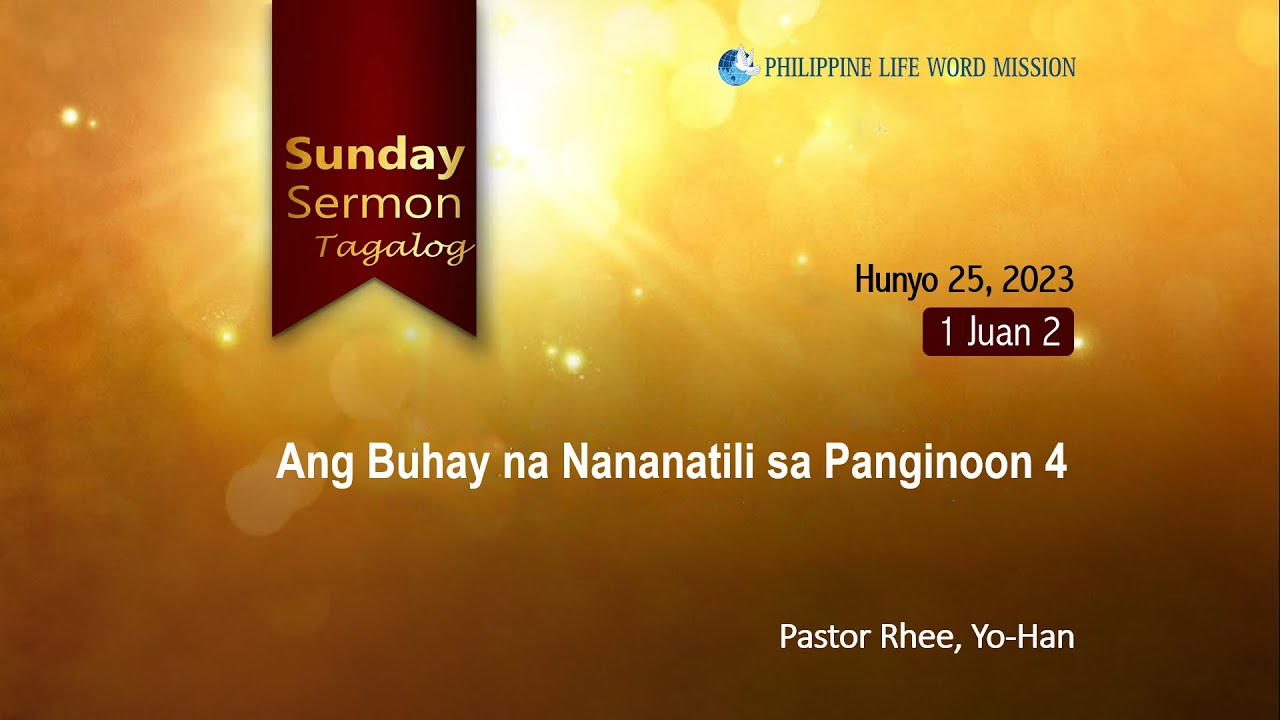 Sunday
Sermon
Tagalog

PHILIPPINE LIFE WORD MISSION

Hunyo 25, 2023
1 Juan 2

Ang Buhay na Nananatili sa Panginoon 4

Pastor Rhee, Yo-Han